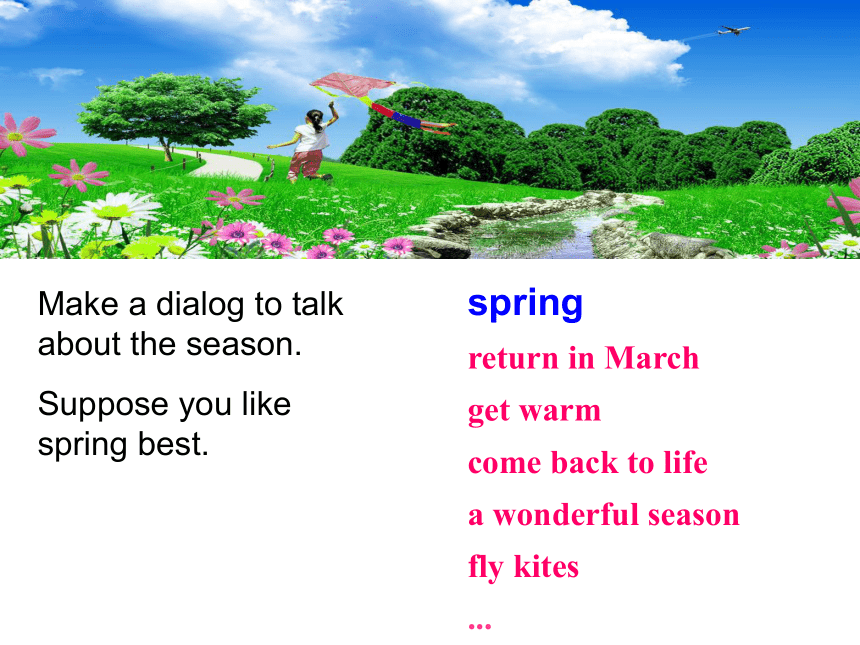 Make a dialog to talk about the season.

Suppose you like spring best.

spring

return in March

get warm

come back to life

a wonderful season

fly kites

...